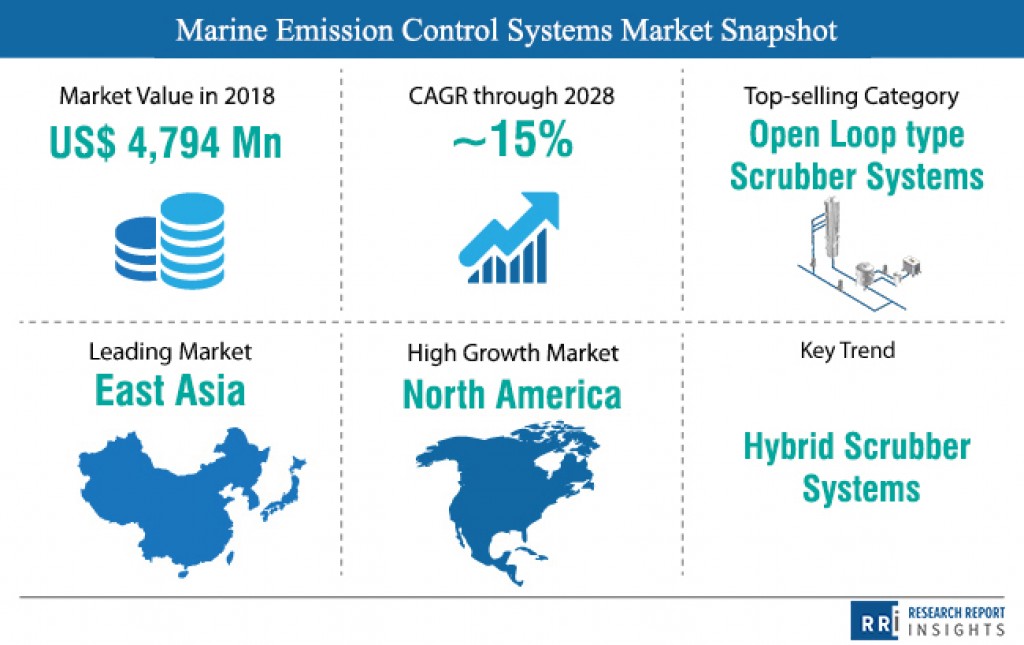 Marine Emission Control Systems Market Snapshot

Market Value in 2018
US$ 4,794 Mn

CAGR through 2028
~15%

Top-selling Category
Open Loop type Scrubber Systems

Leading Market
East Asia

High Growth Market
North America

Key Trend
Hybrid Scrubber Systems

RRI RESEARCH REPORT INSIGHTS